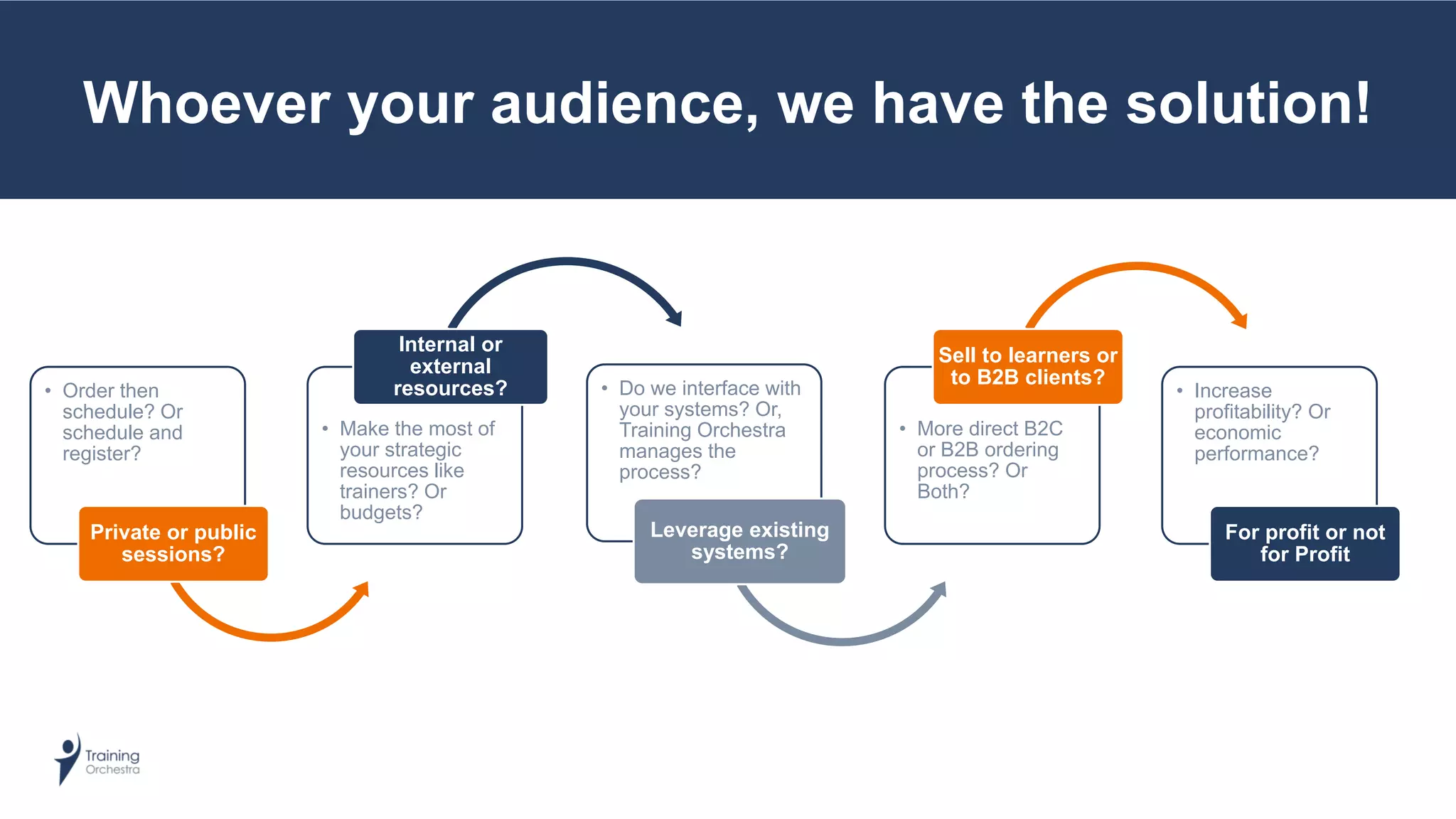 Whoever your audience, we have the solution!

• Order then schedule? Or schedule and register?

Private or public sessions?

Internal or external resources?

• Make the most of your strategic resources like trainers? Or budgets?

• Do we interface with your systems? Or, Training Orchestra manages the process?

Leverage existing systems?

Sell to learners or to B2B clients?

• More direct B2C or B2B ordering process? Or Both?

• Increase profitability? Or economic performance?

For profit or not for Profit

Training Orchestra